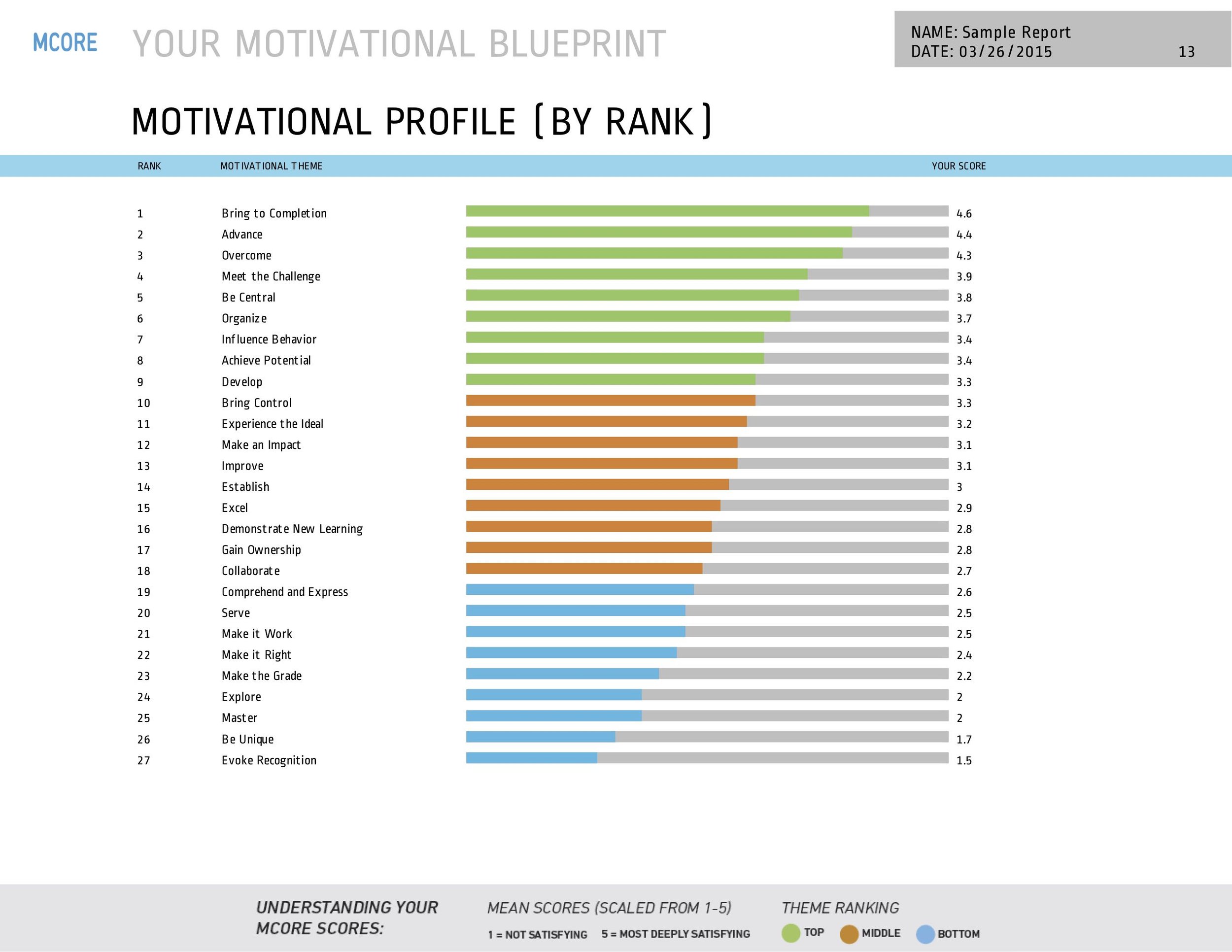 MCORE YOUR MOTIVATIONAL BLUEPRINT

NAME: Sample Report
DATE: 03/26/2015 13

MOTIVATIONAL PROFILE (BY RANK)

| RANK | MOTIVATIONAL THEME | YOUR SCORE |
|---|---|---|
| 1 | Bring to Completion | 4.6 |
| 2 | Advance | 4.4 |
| 3 | Overcome | 4.3 |
| 4 | Meet the Challenge | 3.9 |
| 5 | Be Central | 3.8 |
| 6 | Organize | 3.7 |
| 7 | Influence Behavior | 3.4 |
| 8 | Achieve Potential | 3.4 |
| 9 | Develop | 3.3 |
| 10 | Bring Control | 3.3 |
| 11 | Experience the Ideal | 3.2 |
| 12 | Make an Impact | 3.1 |
| 13 | Improve | 3.1 |
| 14 | Establish | 3 |
| 15 | Excel | 2.9 |
| 16 | Demonstrate New Learning | 2.8 |
| 17 | Gain Ownership | 2.8 |
| 18 | Collaborate | 2.7 |
| 19 | Comprehend and Express | 2.6 |
| 20 | Serve | 2.5 |
| 21 | Make it Work | 2.5 |
| 22 | Make it Right | 2.4 |
| 23 | Make the Grade | 2.2 |
| 24 | Explore | 2 |
| 25 | Master | 2 |
| 26 | Be Unique | 1.7 |
| 27 | Evoke Recognition | 1.5 |

UNDERSTANDING YOUR MCORE SCORES:

MEAN SCORES (SCALED FROM 1-5)
1 = NOT SATISFYING 5 = MOST DEEPLY SATISFYING

THEME RANKING
TOP MIDDLE BOTTOM